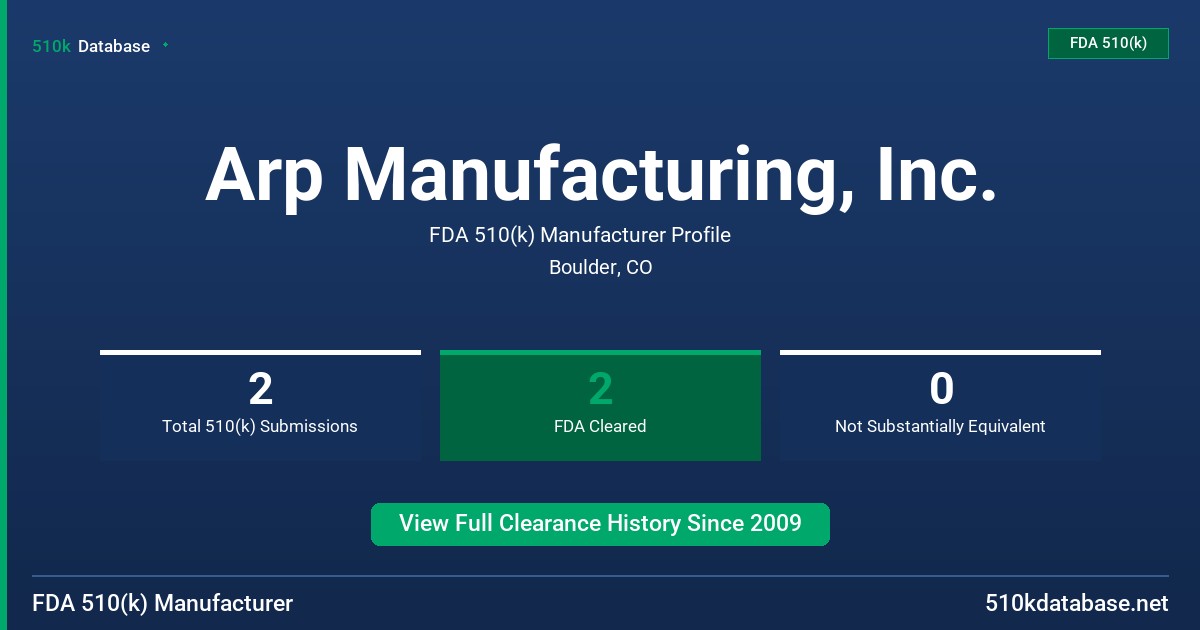 510k Database

FDA 510(k)

Arp Manufacturing, Inc.

FDA 510(k) Manufacturer Profile

Boulder, CO

2
Total 510(k) Submissions

2
FDA Cleared

0
Not Substantially Equivalent

View Full Clearance History Since 2009

FDA 510(k) Manufacturer

510kdatabase.net